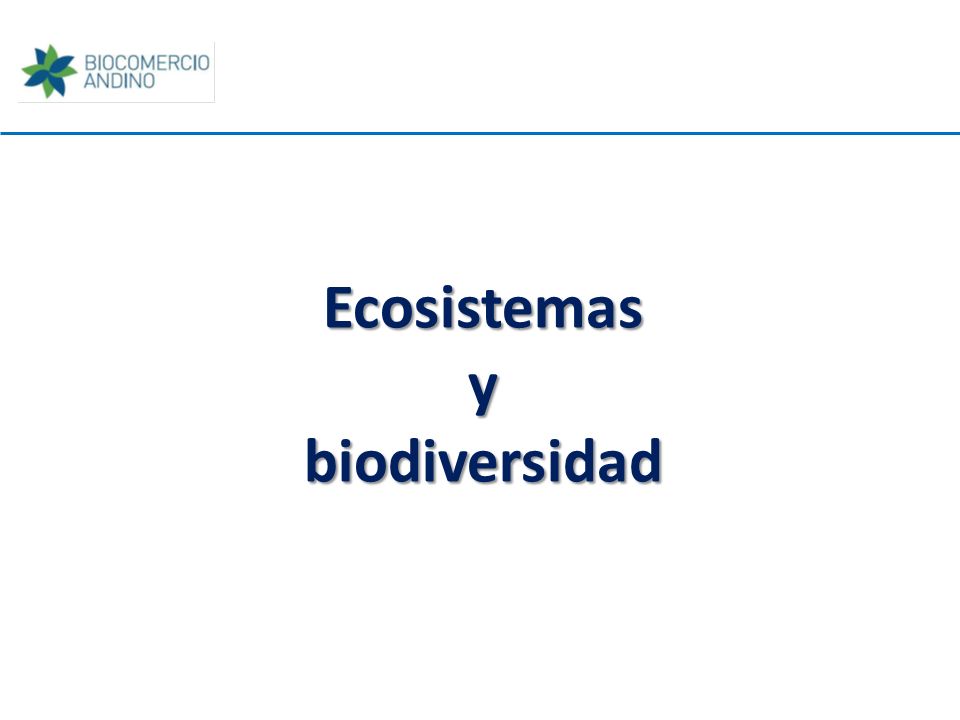 BIOCOMERCIO
ANDINO

Ecosistemas
y
biodiversidad